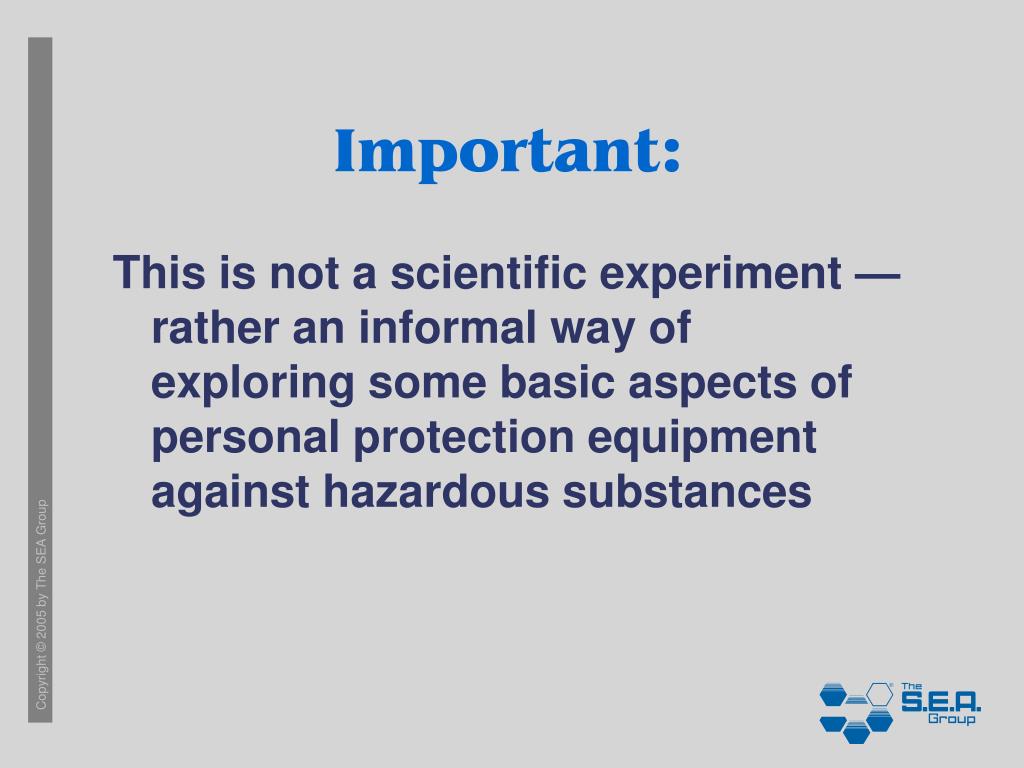 Important:

This is not a scientific experiment — rather an informal way of exploring some basic aspects of personal protection equipment against hazardous substances

Copyright © 2005 by The SEA Group

The S.E.A. Group